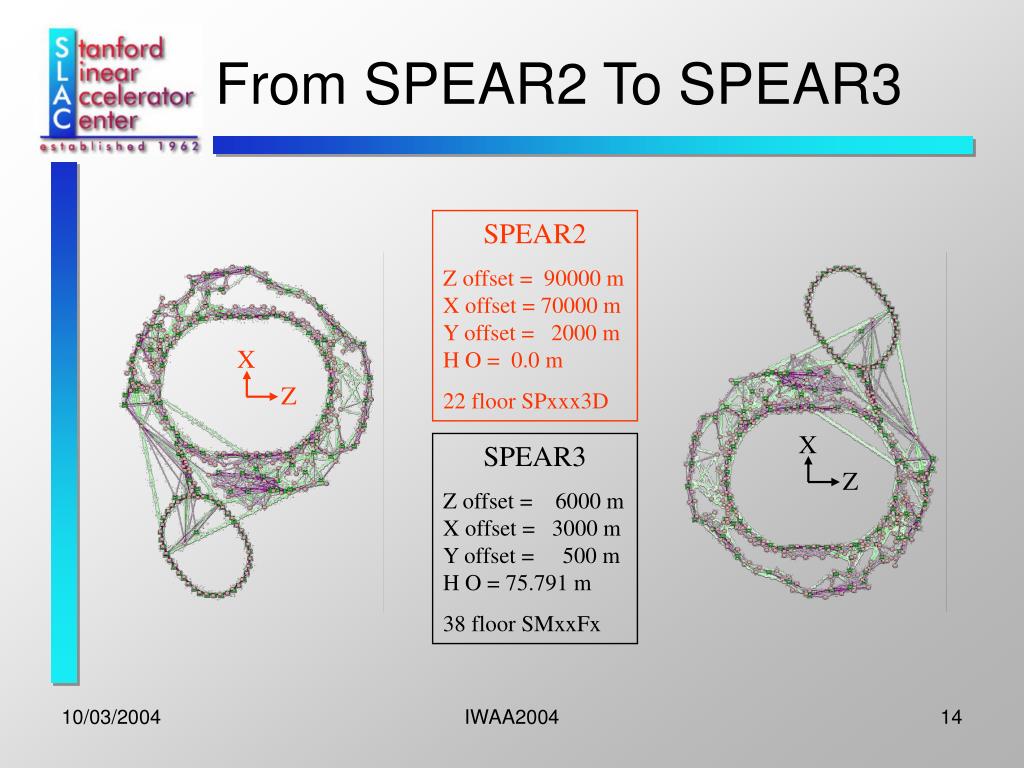 Stanford Linear Accelerator Center
established 1962

From SPEAR2 To SPEAR3

X
Z

SPEAR2
Z offset = 90000 m
X offset = 70000 m
Y offset = 2000 m
H O = 0.0 m
22 floor SPxxx3D

SPEAR3
Z offset = 6000 m
X offset = 3000 m
Y offset = 500 m
H O = 75.791 m
38 floor SMxxFx

X
Z

10/03/2004
IWAA2004
14